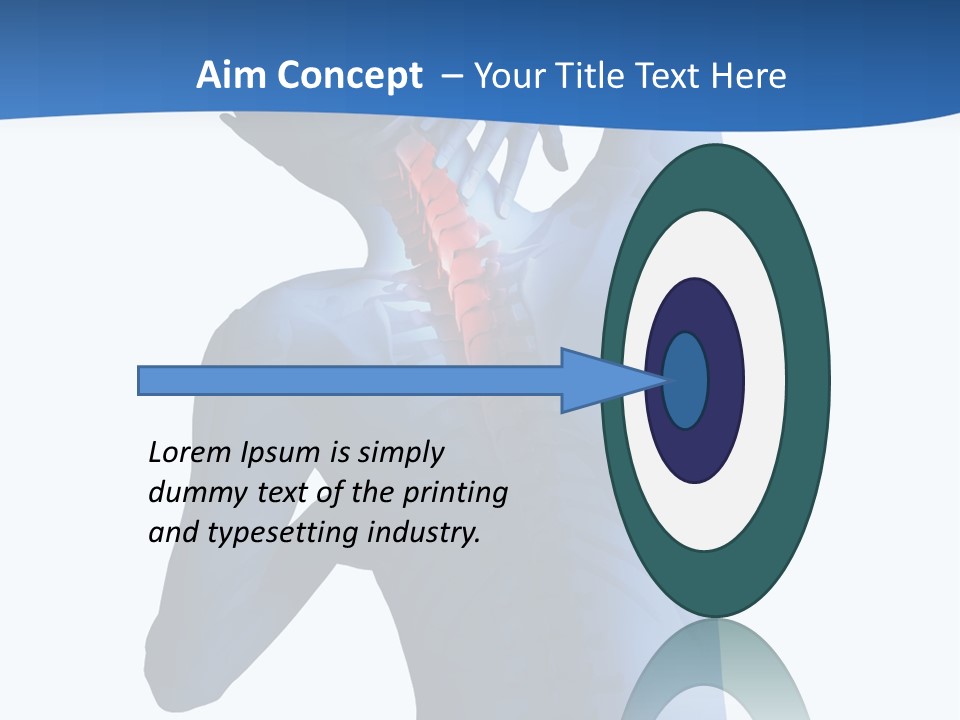 Aim Concept – Your Title Text Here

Lorem Ipsum is simply dummy text of the printing and typesetting industry.